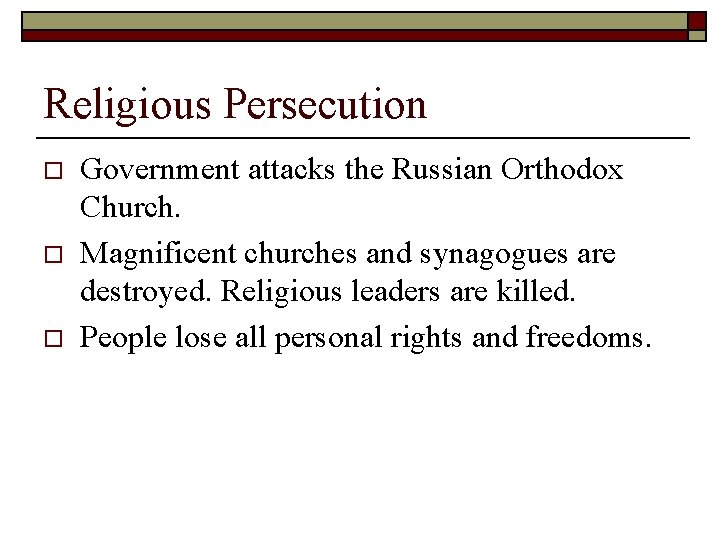 Religious Persecution

□ Government attacks the Russian Orthodox Church.

□ Magnificent churches and synagogues are destroyed. Religious leaders are killed.

□ People lose all personal rights and freedoms.